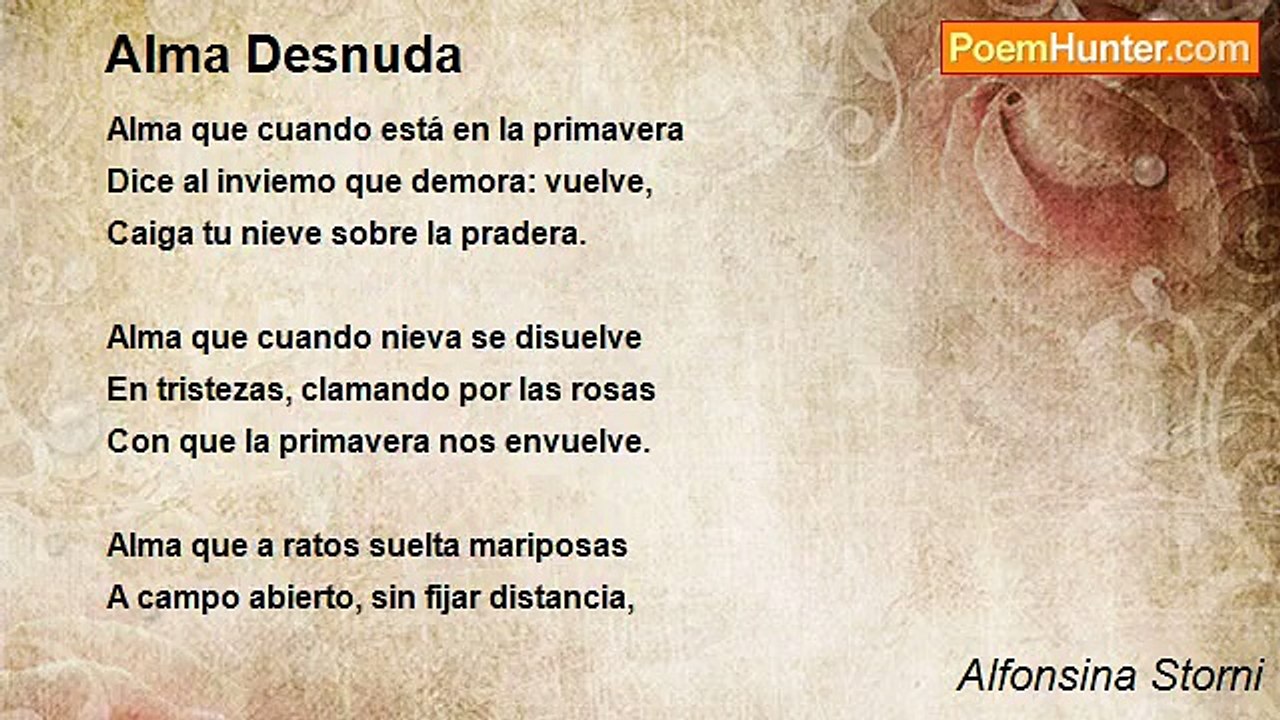 Alma Desnuda

PoemHunter.com

Alma que cuando está en la primavera
Dice al inviemo que demora: vuelve,
Caiga tu nieve sobre la pradera.

Alma que cuando nieva se disuelve
En tristezas, clamando por las rosas
Con que la primavera nos envuelve.

Alma que a ratos suelta mariposas
A campo abierto, sin fijar distancia,

Alfonsina Storni